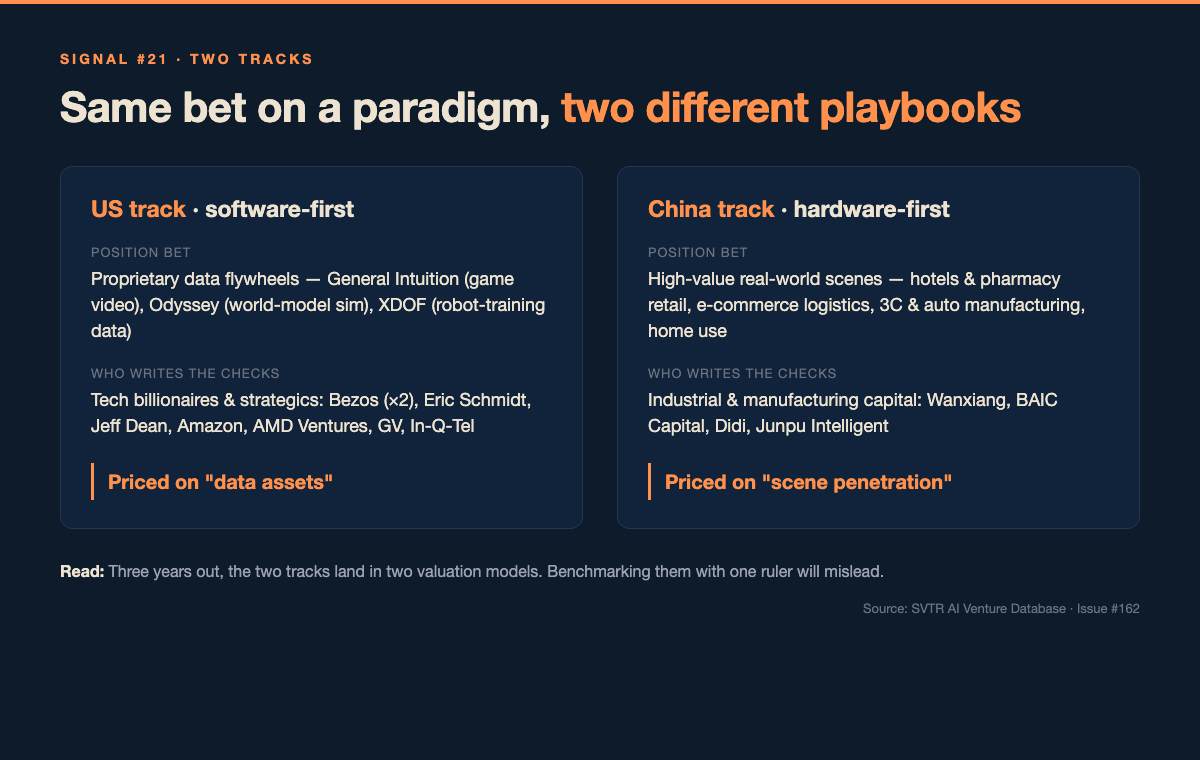 SIGNAL #21 · TWO TRACKS

Same bet on a paradigm, two different playbooks

US track · software-first

POSITION BET

Proprietary data flywheels — General Intuition (game video), Odyssey (world-model sim), XDOF (robot-training data)

WHO WRITES THE CHECKS

Tech billionaires & strategics: Bezos (×2), Eric Schmidt, Jeff Dean, Amazon, AMD Ventures, GV, In-Q-Tel

Priced on "data assets"

China track · hardware-first

POSITION BET

High-value real-world scenes — hotels & pharmacy retail, e-commerce logistics, 3C & auto manufacturing, home use

WHO WRITES THE CHECKS

Industrial & manufacturing capital: Wanxiang, BAIC Capital, Didi, Junpu Intelligent

Priced on "scene penetration"

Read: Three years out, the two tracks land in two valuation models. Benchmarking them with one ruler will mislead.

Source: SVTR AI Venture Database · Issue #162